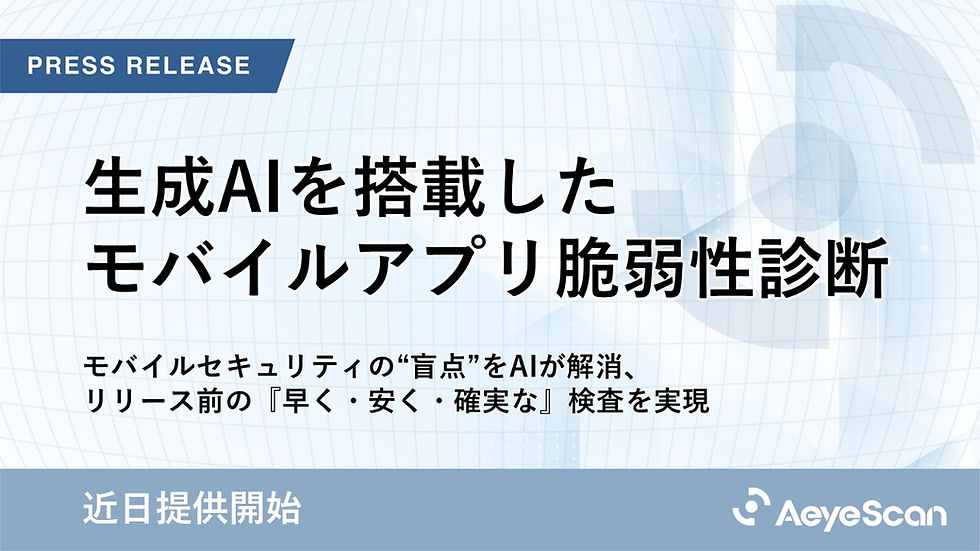 PRESS RELEASE

生成AIを搭載した
モバイルアプリ脆弱性診断

モバイルセキュリティの“盲点”をAIが解消、
リリース前の『早く・安く・確実な』検査を実現

近日提供開始

AeyeScan